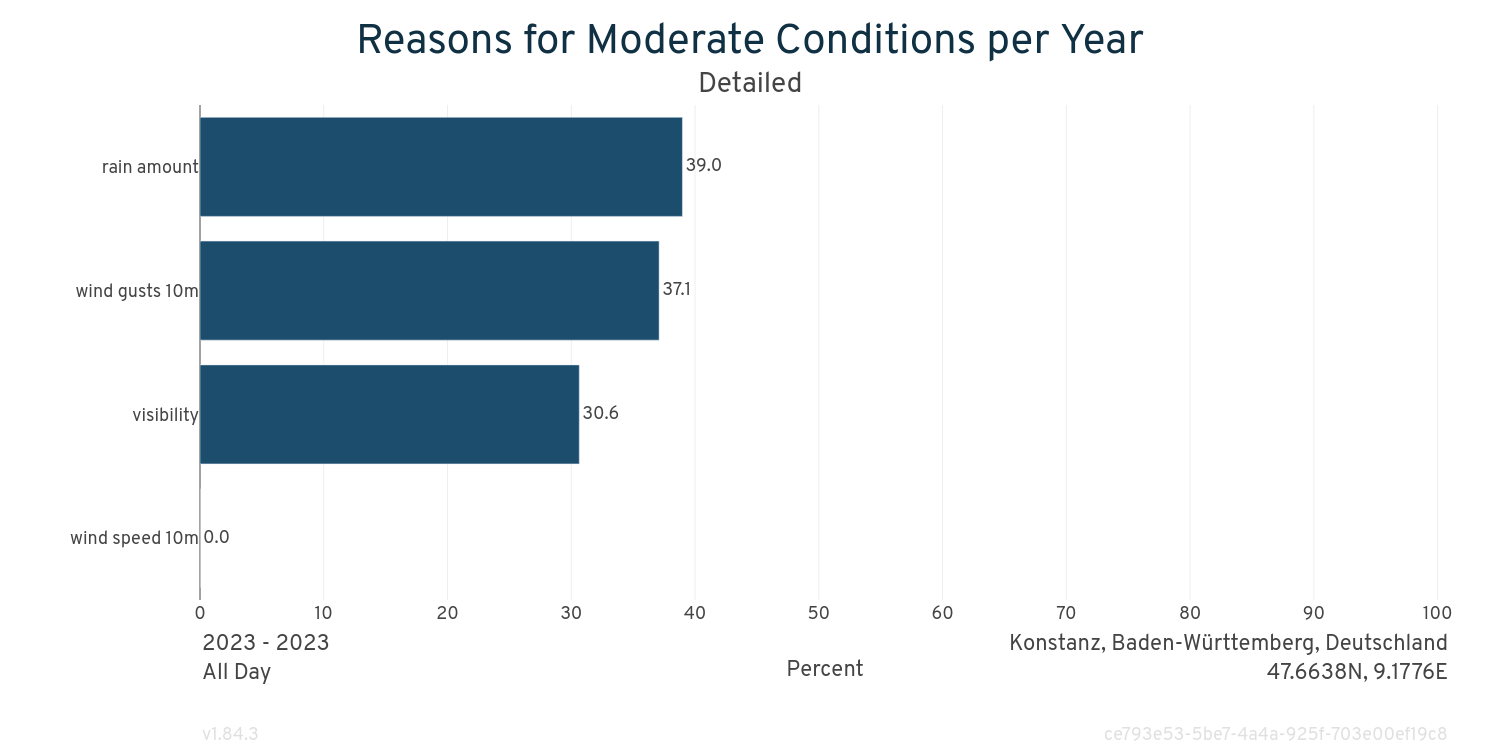 Reasons for Moderate Conditions per Year
Detailed

rain amount 39.0
wind gusts 10m 37.1
visibility 30.6
wind speed 10m 0.0

0 10 20 30 40 50 60 70 80 90 100

2023 - 2023
All Day

Percent

Konstanz, Baden-Württemberg, Deutschland
47.6638N, 9.1776E

v1.84.3

ce793e53-5be7-4a4a-925f-703e00ef19c8